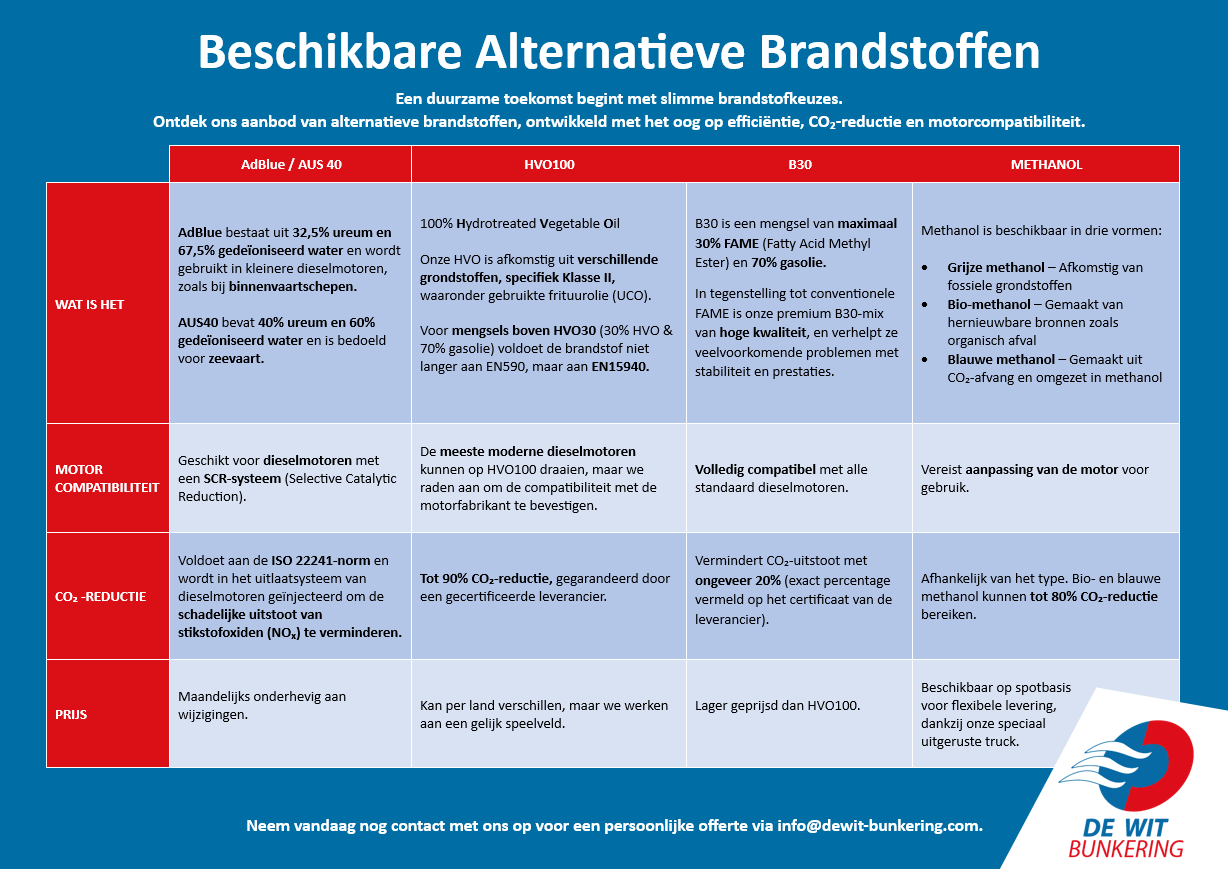 Beschikbare Alternatieve Brandstoffen

Een duurzame toekomst begint met slimme brandstofkeuzes.
Ontdek ons aanbod van alternatieve brandstoffen, ontwikkeld met het oog op efficiëntie, $CO_2$-reductie en motorcompatibiliteit.

| | AdBlue / AUS 40 | HVO100 | B30 | METHANOL |
|---|---|---|---|---|
| WAT IS HET | AdBlue bestaat uit 32,5% ureum en 67,5% gedeïoniseerd water en wordt gebruikt in kleinere dieselmotoren, zoals bij binnenvaartschepen. AUS40 bevat 40% ureum en 60% gedeïoniseerd water en is bedoeld voor zeevaart. | 100% Hydrotreated Vegetable Oil Onze HVO is afkomstig uit verschillende grondstoffen, specifiek Klasse II, waaronder gebruikte frituurolie (UCO). Voor mengsels boven HVO30 (30% HVO & 70% gasolie) voldoet de brandstof niet langer aan EN590, maar aan EN15940. | B30 is een mengsel van maximaal 30% FAME (Fatty Acid Methyl Ester) en 70% gasolie. In tegenstelling tot conventionele FAME is onze premium B30-mix van hoge kwaliteit, en verhelpt ze veelvoorkomende problemen met stabiliteit en prestaties. | Methanol is beschikbaar in drie vormen: • Grijze methanol – Afkomstig van fossiele grondstoffen • Bio-methanol – Gemaakt van hernieuwbare bronnen zoals organisch afval • Blauwe methanol – Gemaakt uit $CO_2$-afvang en omgezet in methanol |
| MOTOR COMPATIBILITEIT | Geschikt voor dieselmotoren met een SCR-systeem (Selective Catalytic Reduction). | De meeste moderne dieselmotoren kunnen op HVO100 draaien, maar we raden aan om de compatibiliteit met de motorfabrikant te bevestigen. | Volledig compatibel met alle standaard dieselmotoren. | Vereist aanpassing van de motor voor gebruik. |
| $CO_2$ -REDUCTIE | Voldoet aan de ISO 22241-norm en wordt in het uitlaatsysteem van dieselmotoren geïnjecteerd om de schadelijke uitstoot van stikstofoxiden ($NO_x$) te verminderen. | Tot 90% $CO_2$-reductie, gegarandeerd door een gecertificeerde leverancier. | Vermindert $CO_2$-uitstoot met ongeveer 20% (exact percentage vermeld op het certificaat van de leverancier). | Afhankelijk van het type. Bio- en blauwe methanol kunnen tot 80% $CO_2$-reductie bereiken. |
| PRIJS | Maandelijks onderhevig aan wijzigingen. | Kan per land verschillen, maar we werken aan een gelijk speelveld. | Lager geprijsd dan HVO100. | Beschikbaar op spotbasis voor flexibele levering, dankzij onze speciaal uitgeruste truck. |

Neem vandaag nog contact met ons op voor een persoonlijke offerte via info@dewit-bunkering.com.

DE WIT
BUNKERING